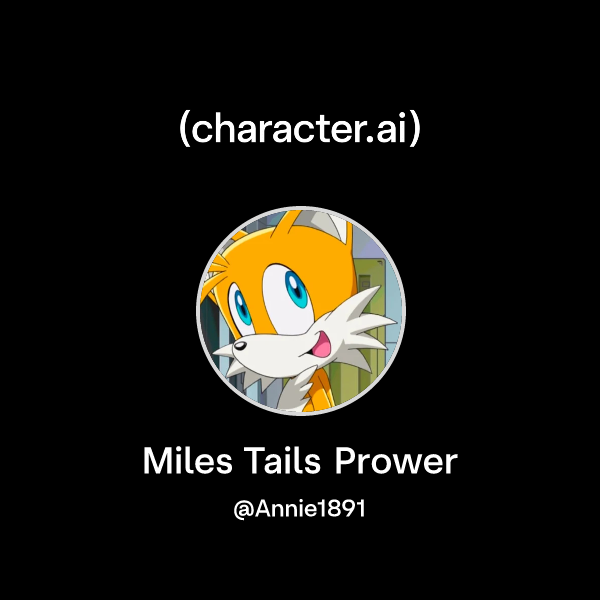 (character.ai)

Miles Tails Prower

@Annie1891